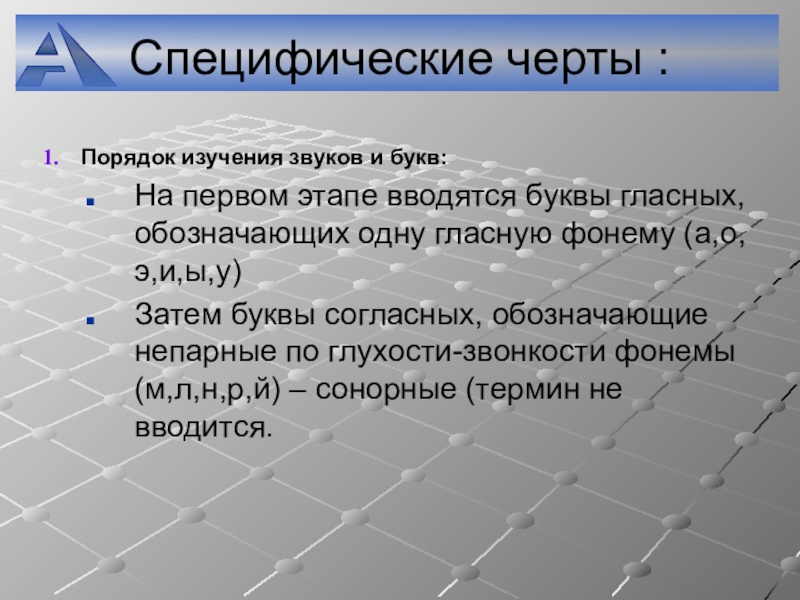 Специфические черты :

1. Порядок изучения звуков и букв:

На первом этапе вводятся буквы гласных, обозначающих одну гласную фонему (а,о, э,и,ы,у)

Затем буквы согласных, обозначающие непарные по глухости-звонкости фонемы (м,л,н,р,й) – сонорные (термин не вводится.